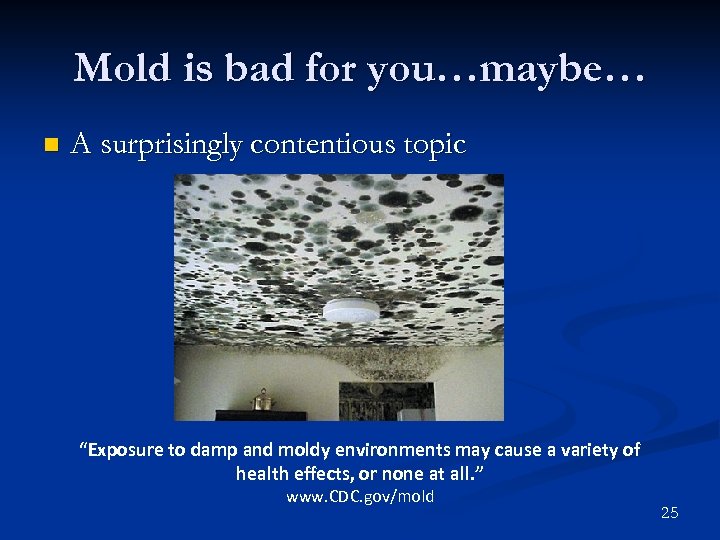 Mold is bad for you…maybe…

A surprisingly contentious topic

“Exposure to damp and moldy environments may cause a variety of health effects, or none at all.”
www.CDC.gov/mold

25